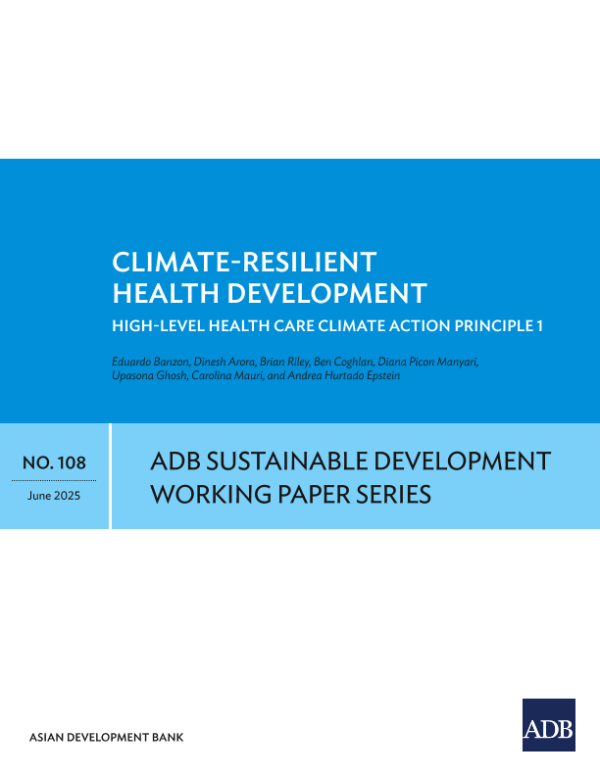 CLIMATE-RESILIENT HEALTH DEVELOPMENT

HIGH-LEVEL HEALTH CARE CLIMATE ACTION PRINCIPLE 1

Eduardo Banzon, Dinesh Arora, Brian Riley, Ben Coghlan, Diana Picon Manyari, Upasona Ghosh, Carolina Mauri, and Andrea Hurtado Epstein

NO. 108

June 2025

ADB SUSTAINABLE DEVELOPMENT WORKING PAPER SERIES

ASIAN DEVELOPMENT BANK

ADB